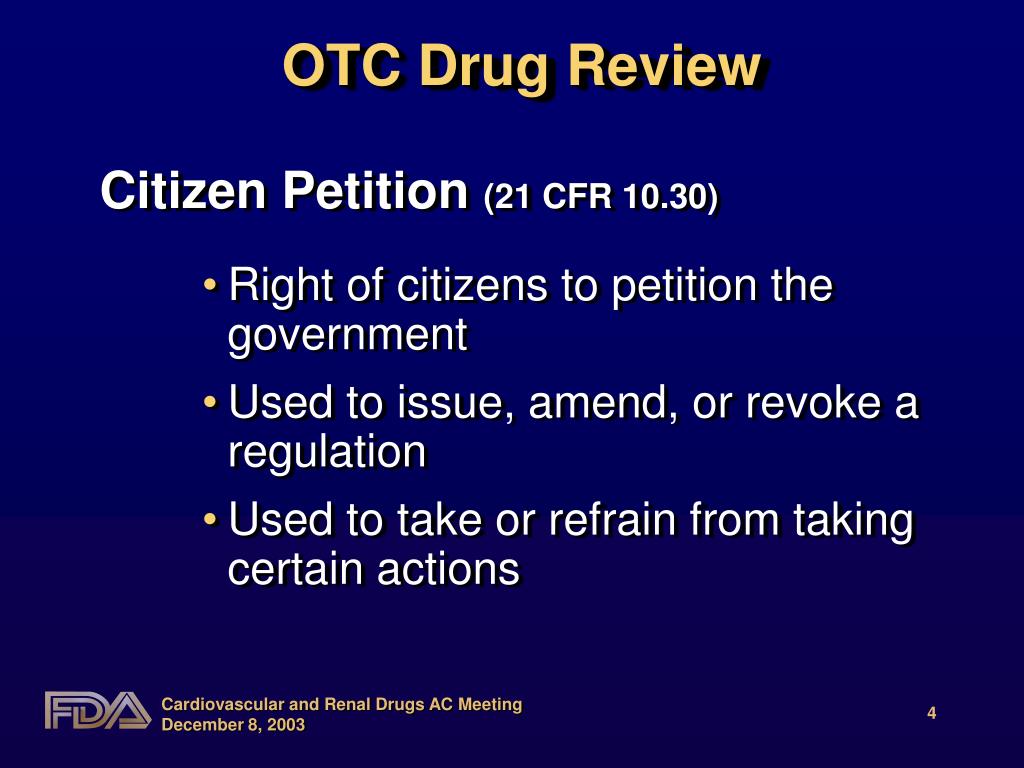 OTC Drug Review

Citizen Petition (21 CFR 10.30)

• Right of citizens to petition the government
• Used to issue, amend, or revoke a regulation
• Used to take or refrain from taking certain actions

FDA
Cardiovascular and Renal Drugs AC Meeting
December 8, 2003

4